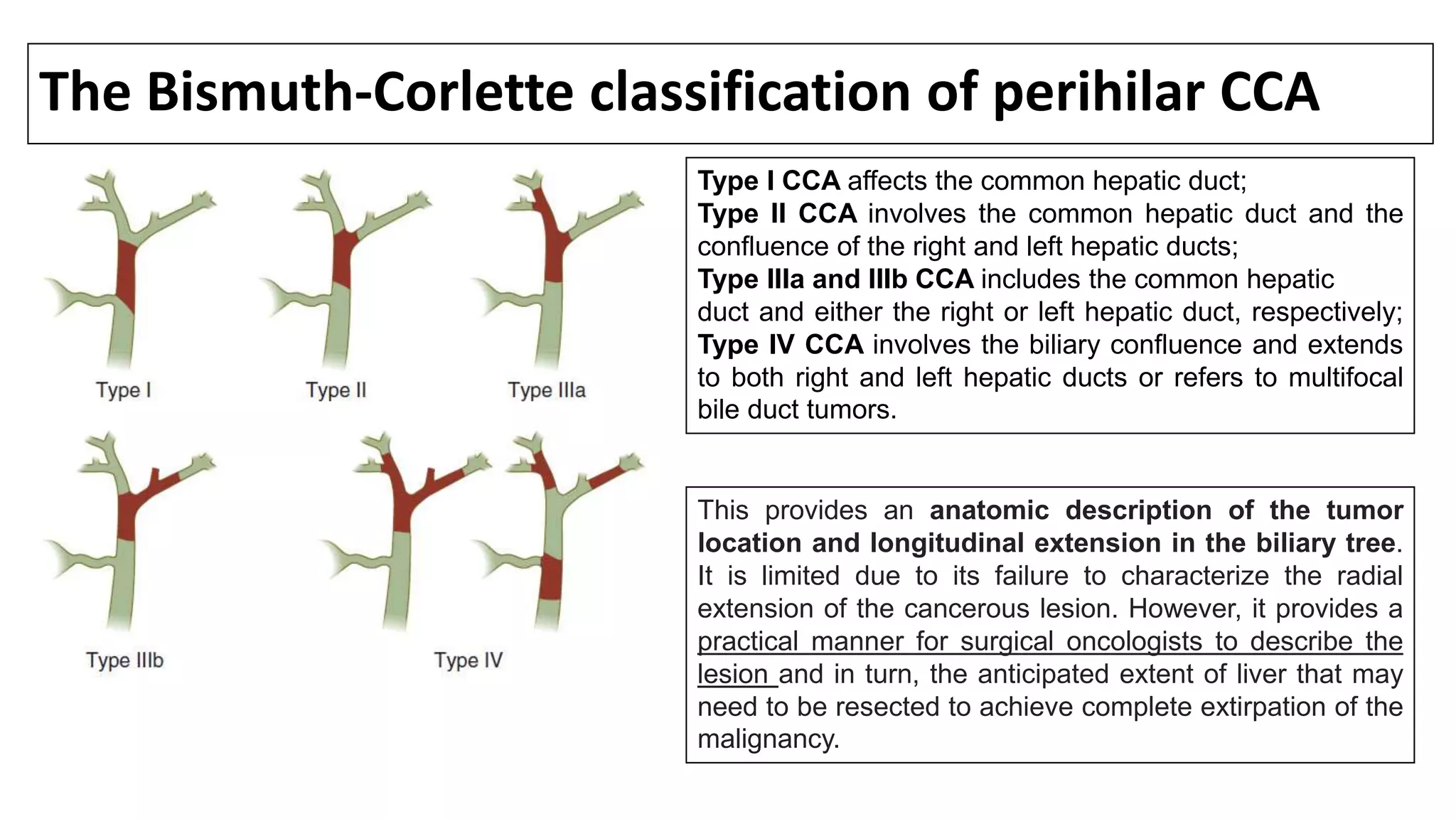 The Bismuth-Corlette classification of perihilar CCA

Type I

Type II

Type IIIa

Type IIIb

Type IV

Type I CCA affects the common hepatic duct;
Type II CCA involves the common hepatic duct and the confluence of the right and left hepatic ducts;
Type IIIa and IIIb CCA includes the common hepatic duct and either the right or left hepatic duct, respectively;
Type IV CCA involves the biliary confluence and extends to both right and left hepatic ducts or refers to multifocal bile duct tumors.

This provides an anatomic description of the tumor location and longitudinal extension in the biliary tree. It is limited due to its failure to characterize the radial extension of the cancerous lesion. However, it provides a practical manner for surgical oncologists to describe the lesion and in turn, the anticipated extent of liver that may need to be resected to achieve complete extirpation of the malignancy.